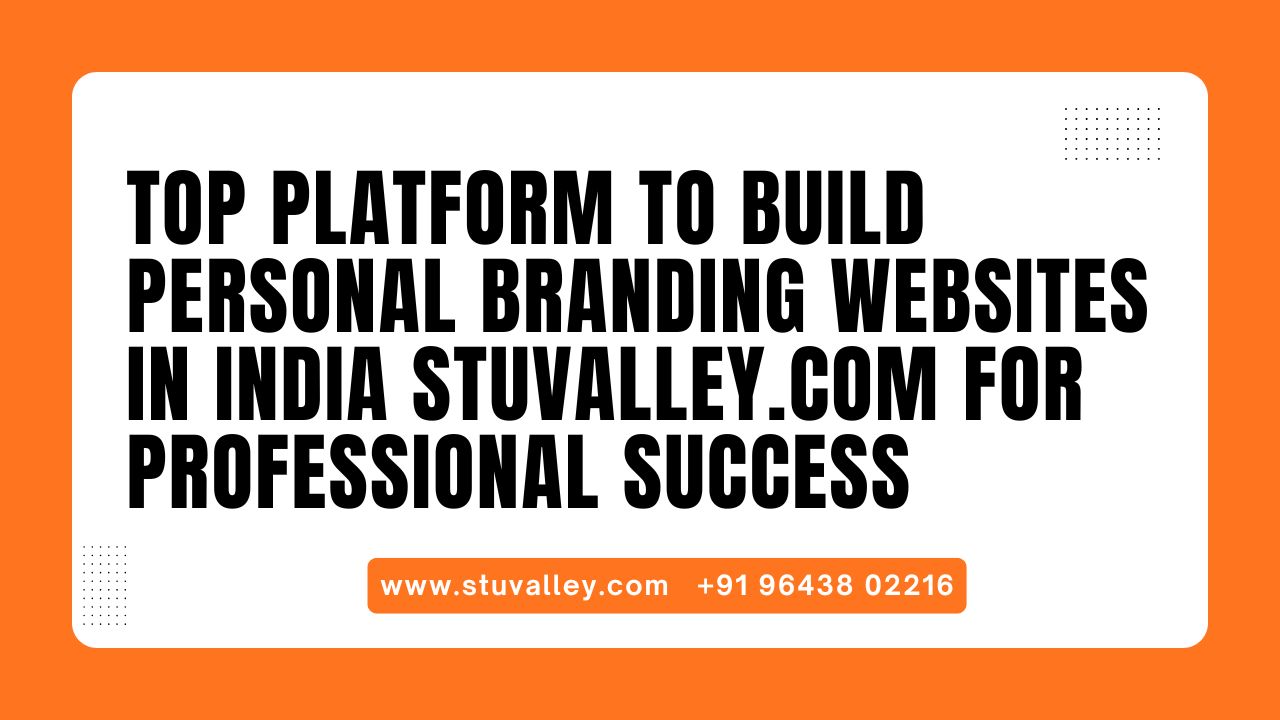 TOP PLATFORM TO BUILD PERSONAL BRANDING WEBSITES IN INDIA STUVALLEY.COM FOR PROFESSIONAL SUCCESS

www.stuvalley.com +91 96438 02216